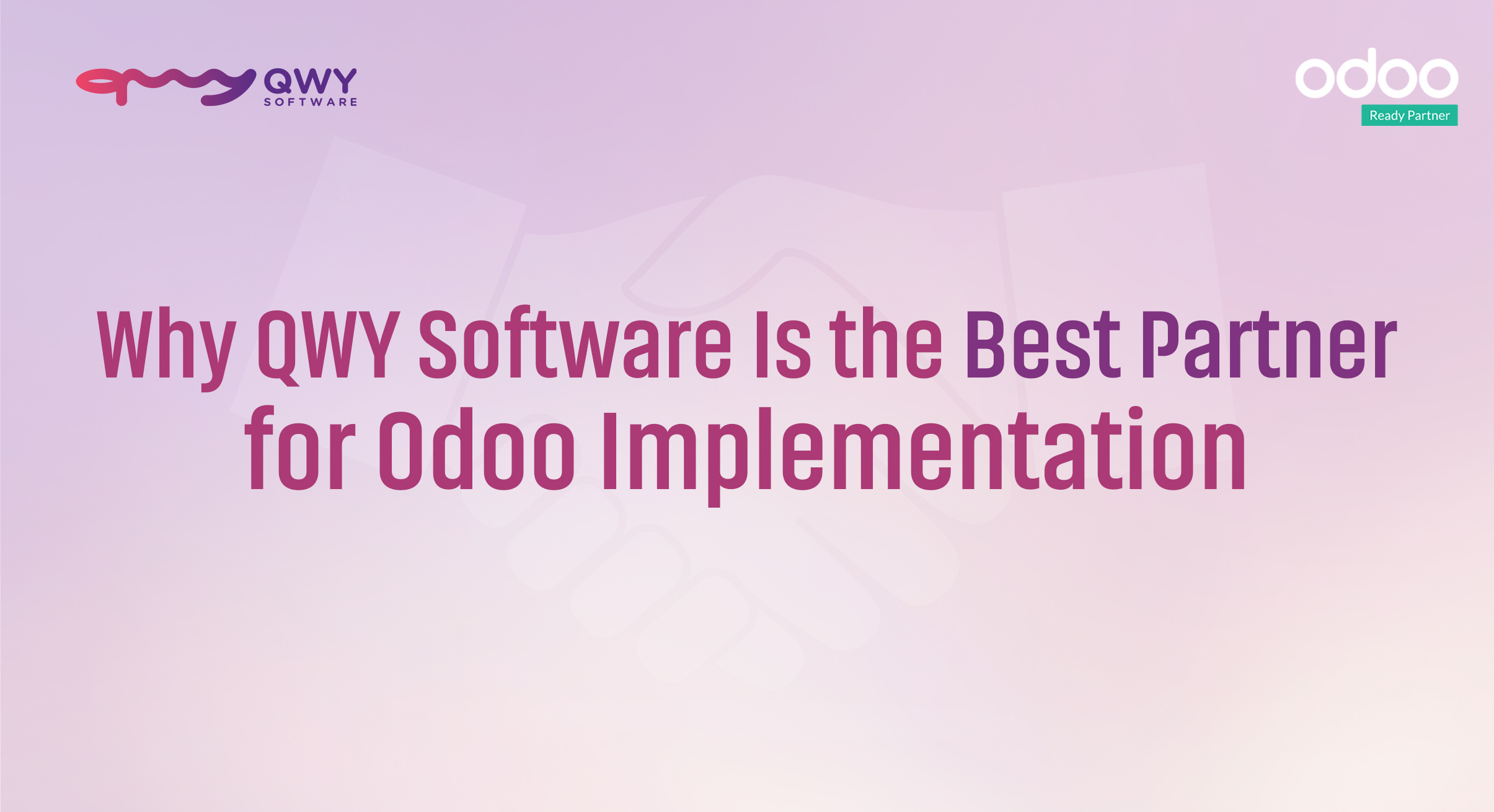 QWY SOFTWARE

odoo
Ready Partner

Why QWY Software Is the Best Partner for Odoo Implementation